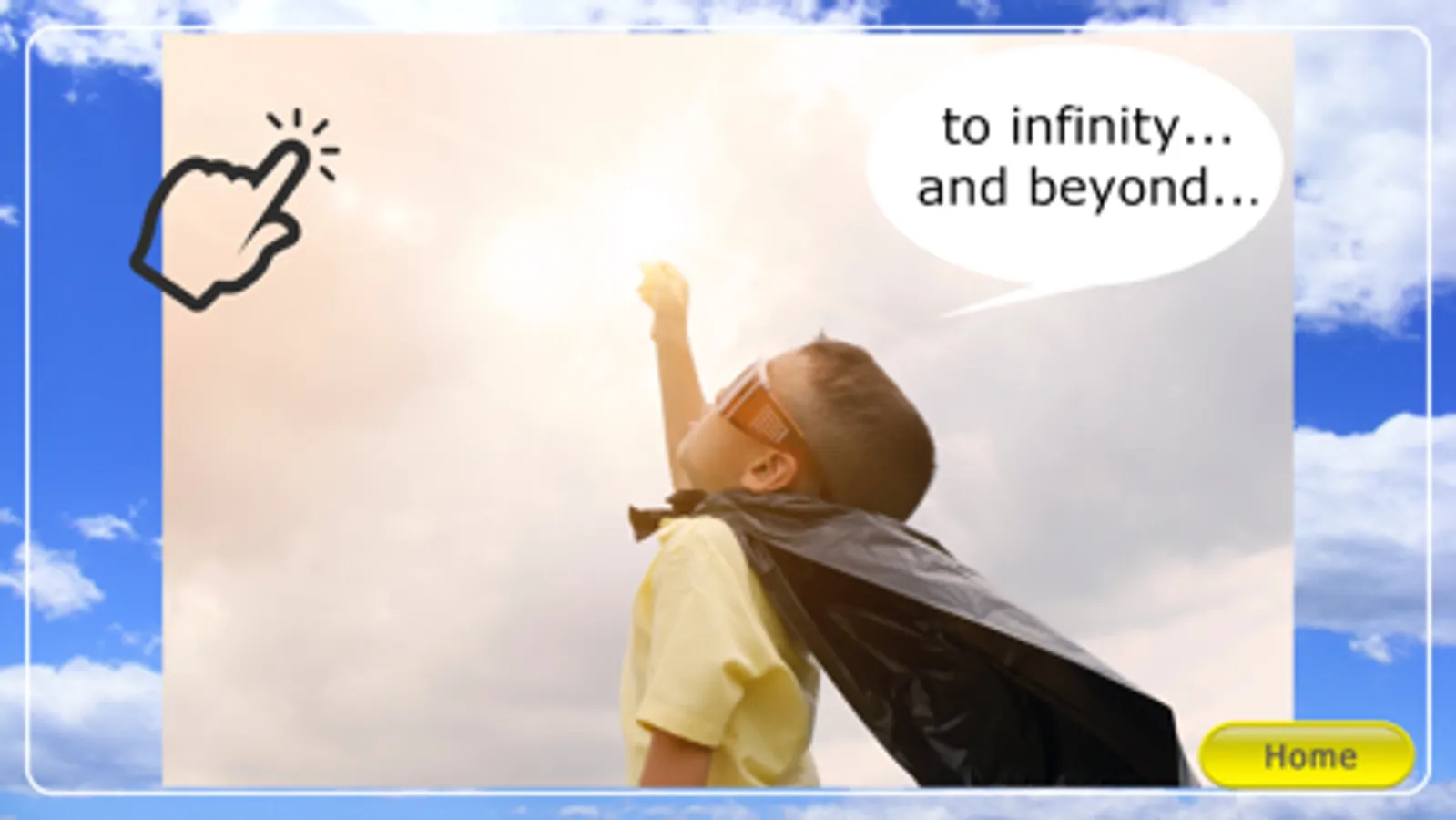 to infinity...
and beyond...

Home